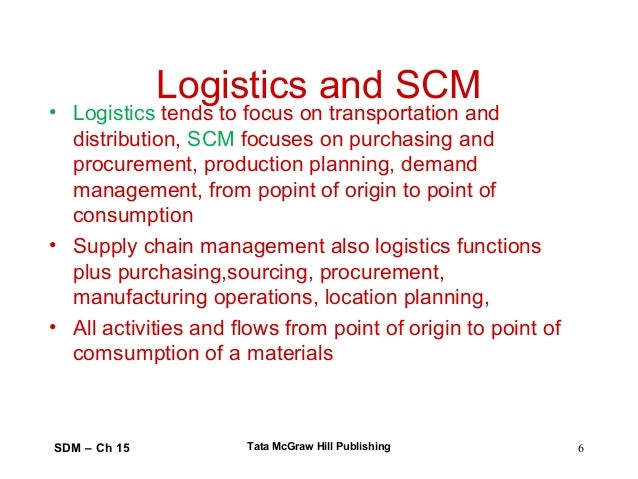 Logistics and SCM

• Logistics tends to focus on transportation and distribution, SCM focuses on purchasing and procurement, production planning, demand management, from popint of origin to point of consumption

• Supply chain management also logistics functions plus purchasing,sourcing, procurement, manufacturing operations, location planning,

• All activities and flows from point of origin to point of comsumption of a materials

SDM – Ch 15

Tata McGraw Hill Publishing

6